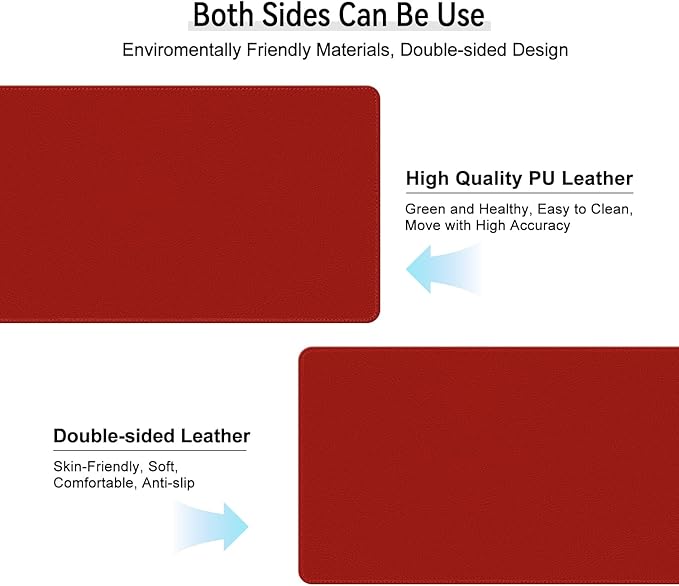 Both Sides Can Be Use

Enviromentally Friendly Materials, Double-sided Design

High Quality PU Leather

Green and Healthy, Easy to Clean, Move with High Accuracy

Double-sided Leather

Skin-Friendly, Soft, Comfortable, Anti-slip